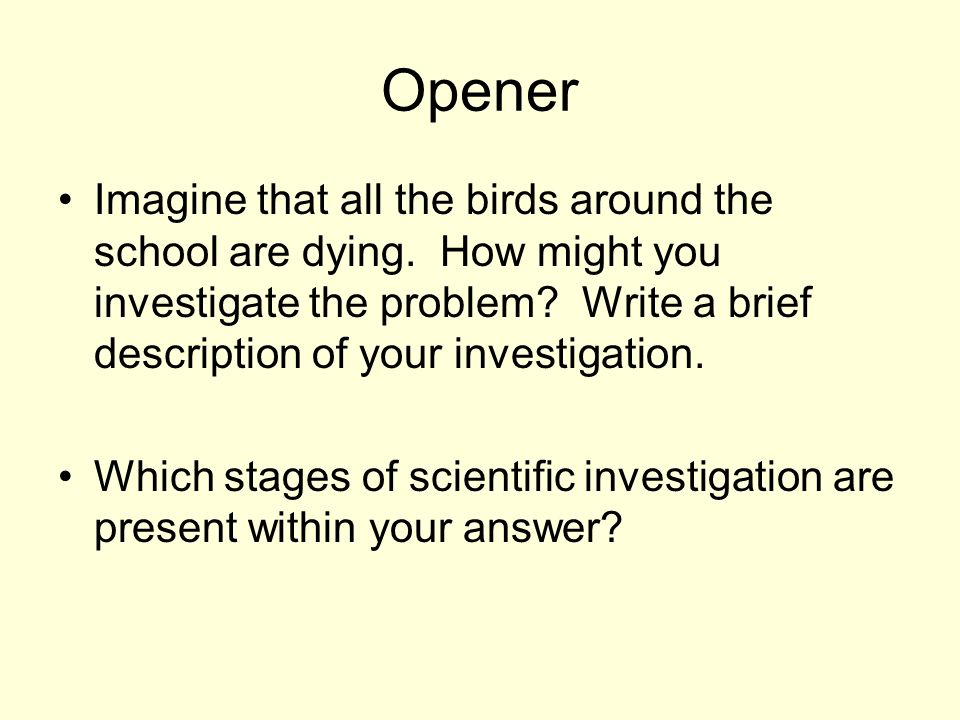 Opener

• Imagine that all the birds around the school are dying. How might you investigate the problem? Write a brief description of your investigation.

• Which stages of scientific investigation are present within your answer?